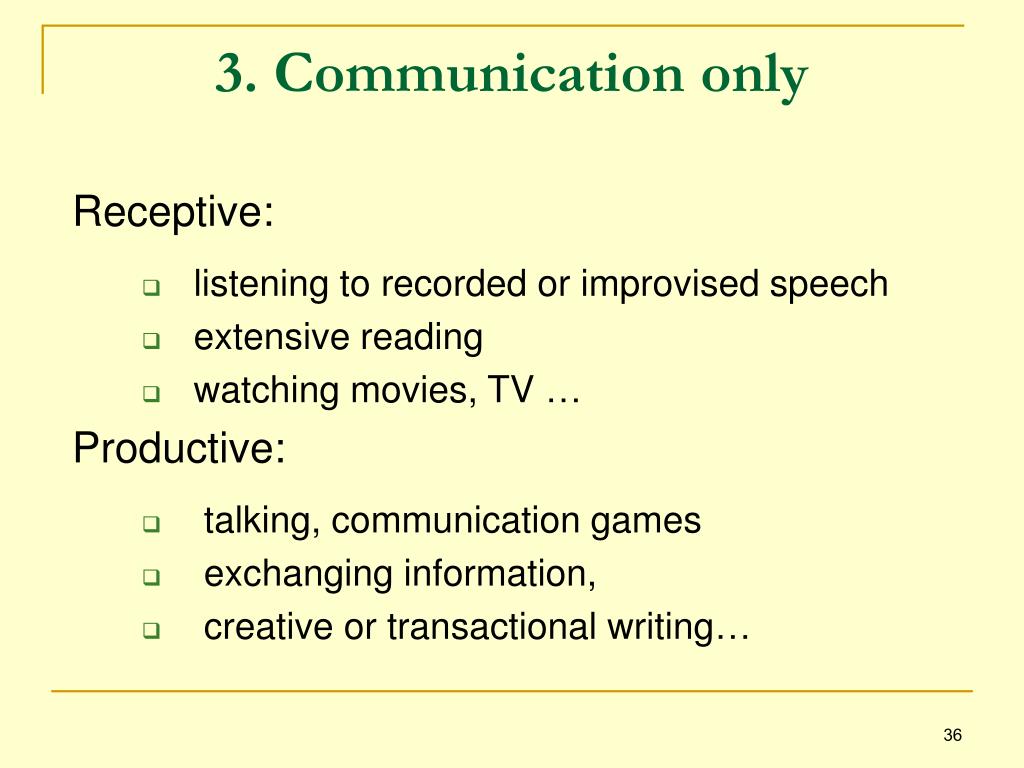 3. Communication only

Receptive:

- listening to recorded or improvised speech
- extensive reading
- watching movies, TV …

Productive:

- talking, communication games
- exchanging information,
- creative or transactional writing…

36